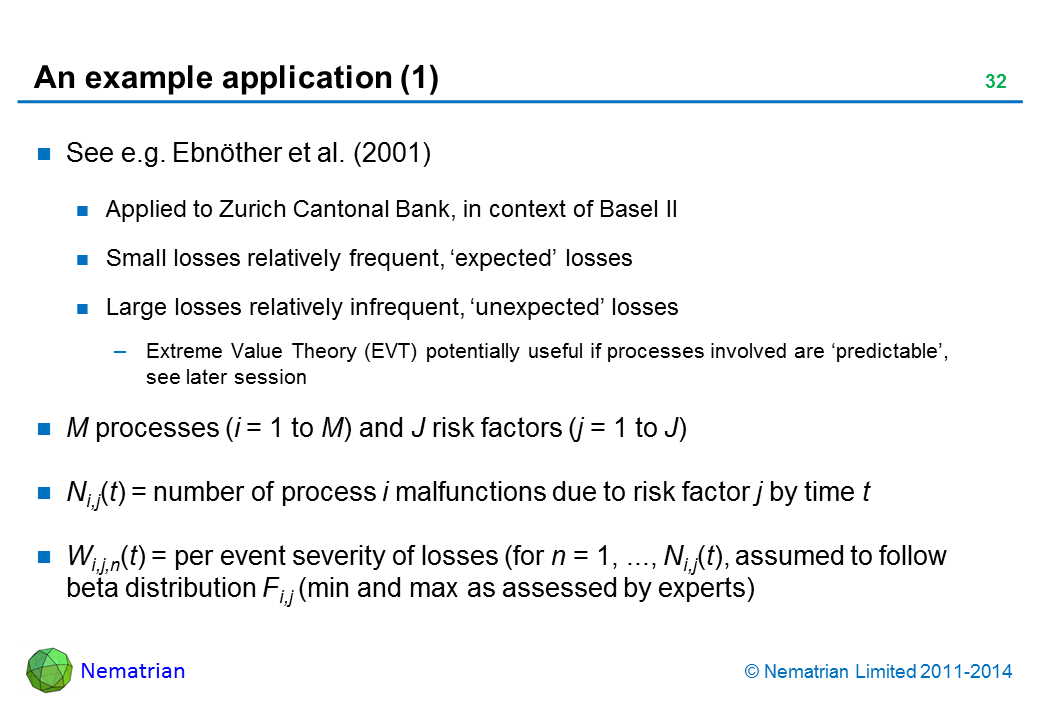 An example application (1)

32

See e.g. Ebnöther et al. (2001)

Applied to Zurich Cantonal Bank, in context of Basel II

Small losses relatively frequent, ‘expected’ losses

Large losses relatively infrequent, ‘unexpected’ losses

– Extreme Value Theory (EVT) potentially useful if processes involved are ‘predictable’, see later session

$M$ processes ($i$ = 1 to $M$) and $J$ risk factors ($j$ = 1 to $J$)

$N_{i,j}(t)$ = number of process $i$ malfunctions due to risk factor $j$ by time $t$

$W_{i,j,n}(t)$ = per event severity of losses (for $n$ = 1, ..., $N_{i,j}(t)$, assumed to follow beta distribution $F_{i,j}$ (min and max as assessed by experts)

Nematrian

© Nematrian Limited 2011-2014